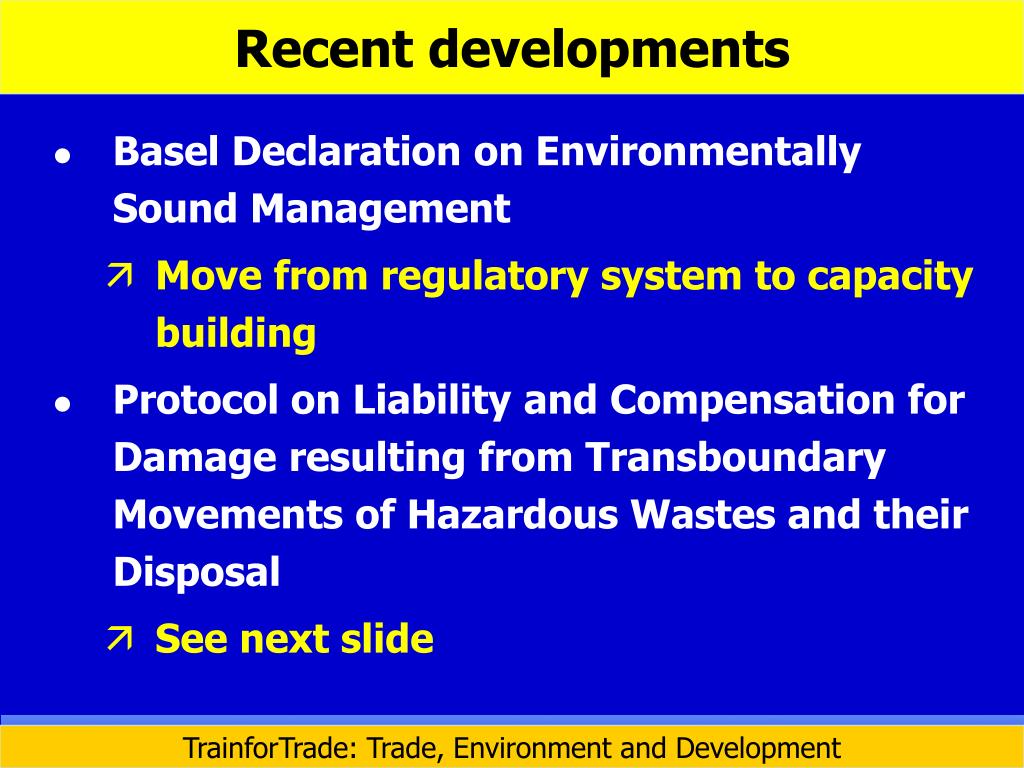 Recent developments

• Basel Declaration on Environmentally Sound Management

↗ Move from regulatory system to capacity building

• Protocol on Liability and Compensation for Damage resulting from Transboundary Movements of Hazardous Wastes and their Disposal

↗ See next slide

TrainforTrade: Trade, Environment and Development